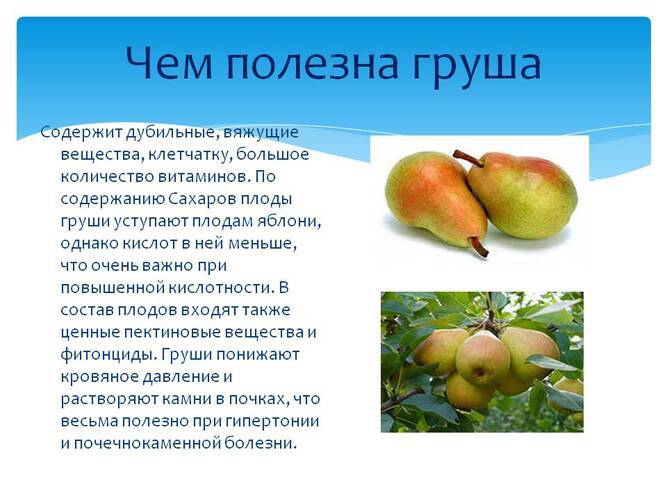 Чем полезна груша

Содержит дубильные, вяжущие вещества, клетчатку, большое количество витаминов. По содержанию Сахаров плоды груши уступают плодам яблони, однако кислот в ней меньше, что очень важно при повышенной кислотности. В состав плодов входят также ценные пектиновые вещества и фитонциды. Груши понижают кровяное давление и растворяют камни в почках, что весьма полезно при гипертонии и почечнокаменной болезни.